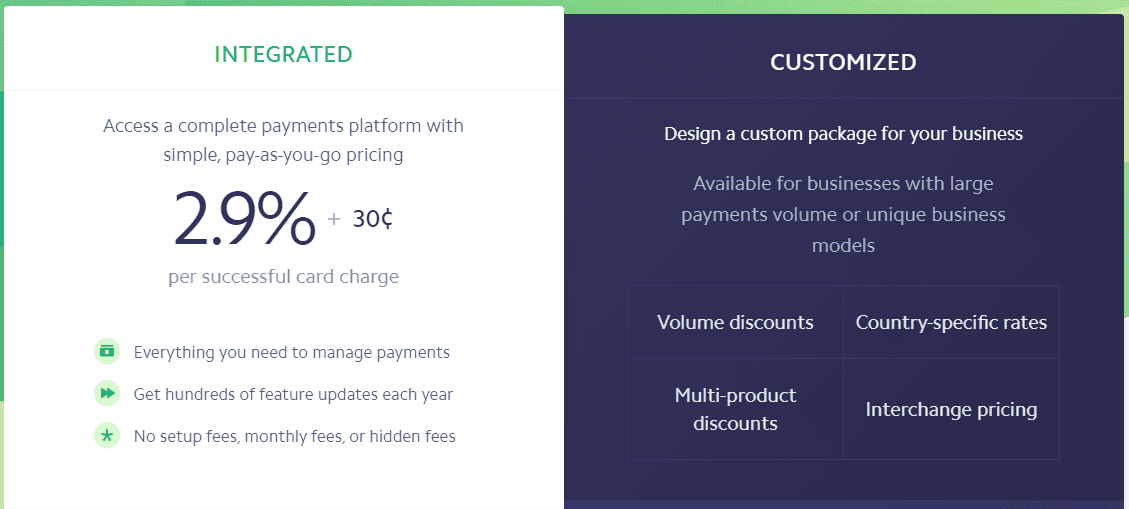 INTEGRATED

Access a complete payments platform with simple, pay-as-you-go pricing

2.9% + 30¢

per successful card charge

Everything you need to manage payments

Get hundreds of feature updates each year

No setup fees, monthly fees, or hidden fees

CUSTOMIZED

Design a custom package for your business

Available for businesses with large payments volume or unique business models

| Volume discounts | Country-specific rates |
|---|---|
| Multi-product discounts | Interchange pricing |